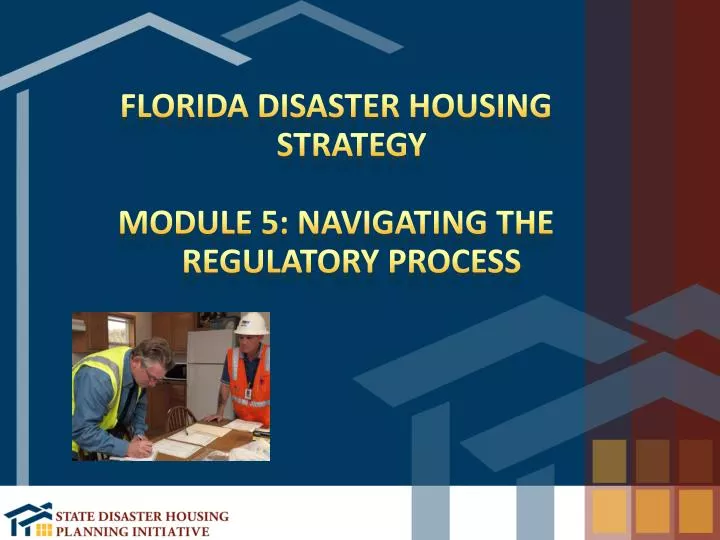 FLORIDA DISASTER HOUSING STRATEGY

MODULE 5: NAVIGATING THE REGULATORY PROCESS

STATE DISASTER HOUSING PLANNING INITIATIVE